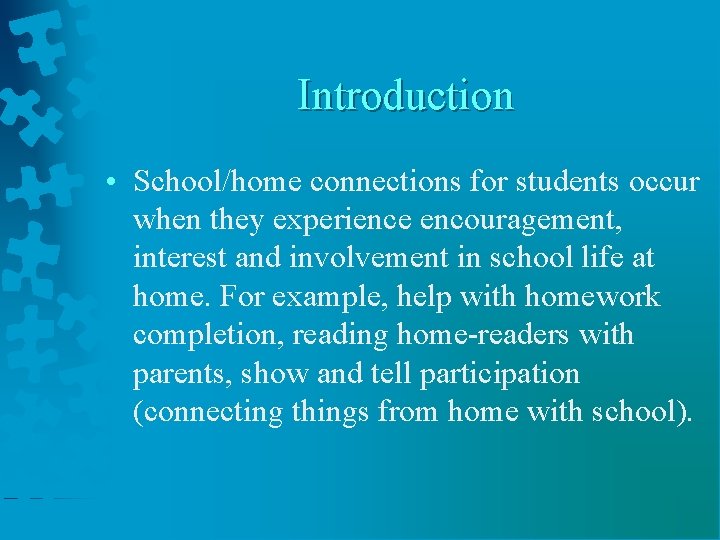 Introduction

• School/home connections for students occur when they experience encouragement, interest and involvement in school life at home. For example, help with homework completion, reading home-readers with parents, show and tell participation (connecting things from home with school).